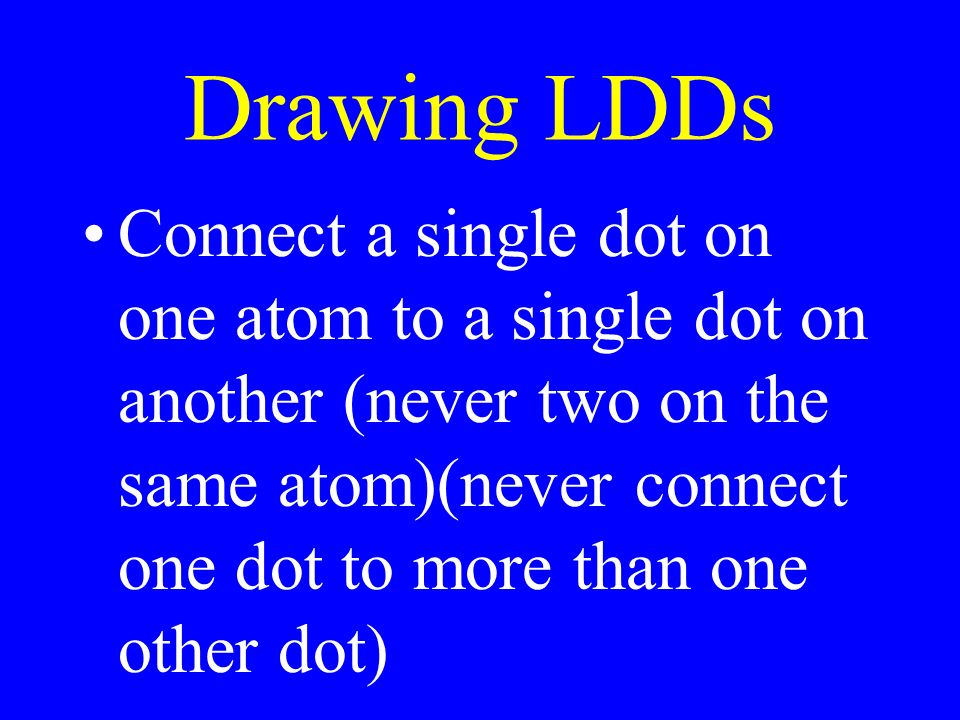 Drawing LDDs

• Connect a single dot on one atom to a single dot on another (never two on the same atom)(never connect one dot to more than one other dot)